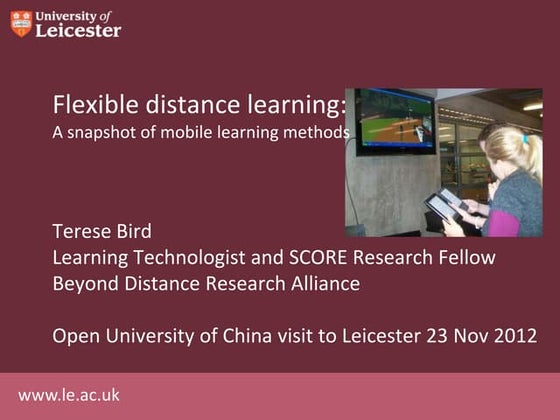 University of Leicester

Flexible distance learning:
A snapshot of mobile learning methods

Terese Bird
Learning Technologist and SCORE Research Fellow
Beyond Distance Research Alliance

Open University of China visit to Leicester 23 Nov 2012

www.le.ac.uk